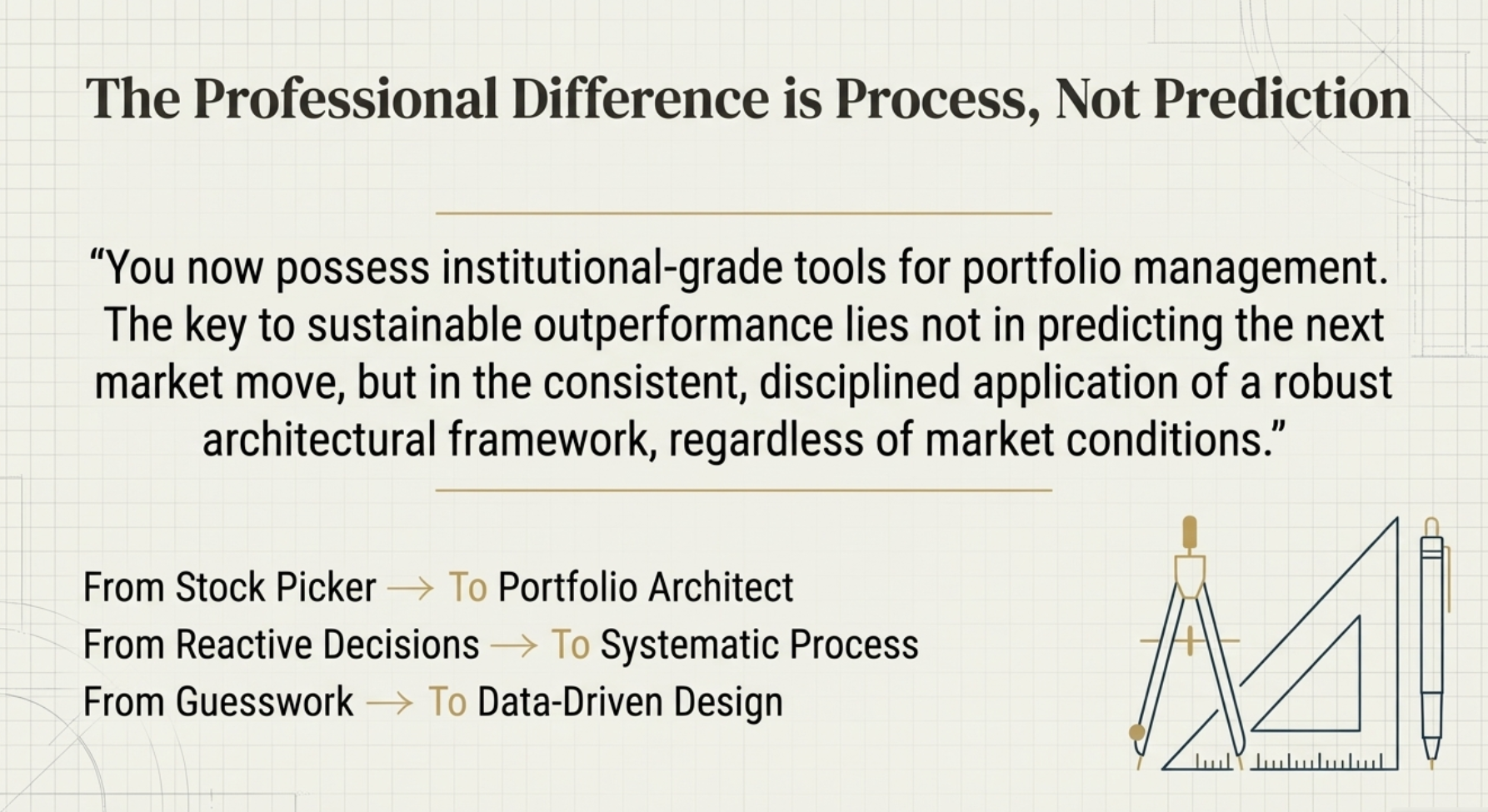 The Professional Difference is Process, Not Prediction

“You now possess institutional-grade tools for portfolio management. The key to sustainable outperformance lies not in predicting the next market move, but in the consistent, disciplined application of a robust architectural framework, regardless of market conditions.”

From Stock Picker → To Portfolio Architect
From Reactive Decisions → To Systematic Process
From Guesswork → To Data-Driven Design